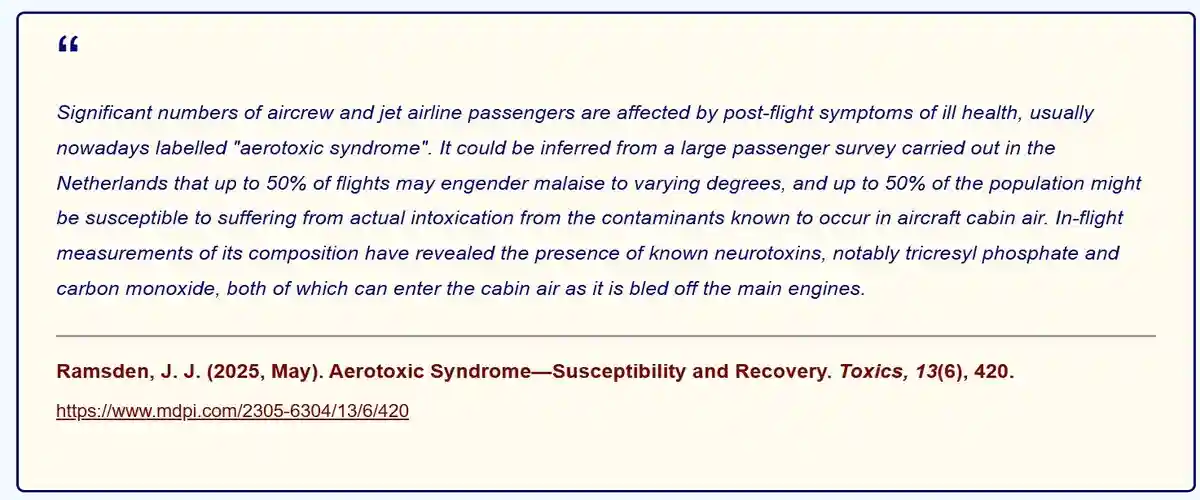 “

Significant numbers of aircrew and jet airline passengers are affected by post-flight symptoms of ill health, usually nowadays labelled "aerotoxic syndrome". It could be inferred from a large passenger survey carried out in the Netherlands that up to 50% of flights may engender malaise to varying degrees, and up to 50% of the population might be susceptible to suffering from actual intoxication from the contaminants known to occur in aircraft cabin air. In-flight measurements of its composition have revealed the presence of known neurotoxins, notably tricresyl phosphate and carbon monoxide, both of which can enter the cabin air as it is bled off the main engines.

Ramsden, J. J. (2025, May). Aerotoxic Syndrome—Susceptibility and Recovery. Toxics, 13(6), 420.

https://www.mdpi.com/2305-6304/13/6/420